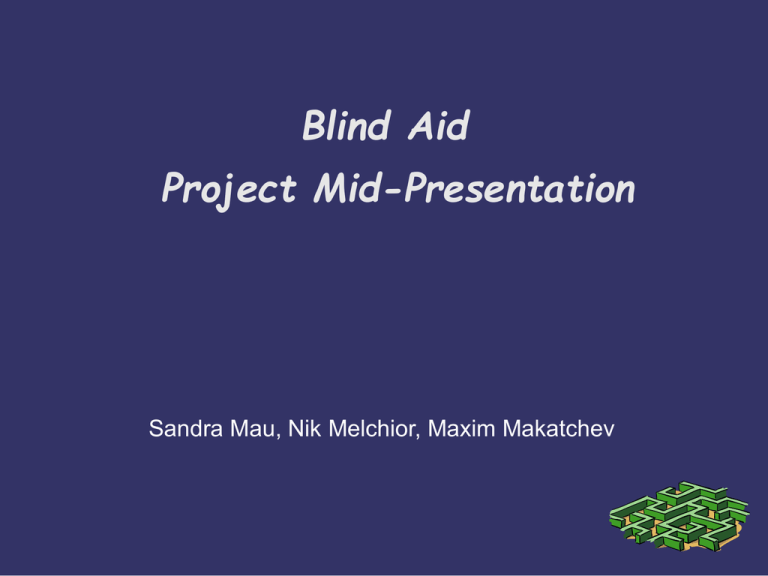 Blind Aid
Project Mid-Presentation

Sandra Mau, Nik Melchior, Maxim Makatchev